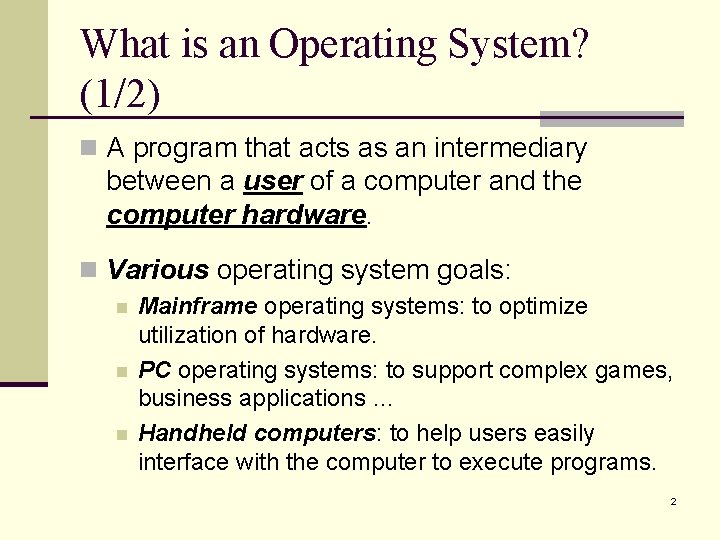 What is an Operating System? (1/2)

A program that acts as an intermediary between a user of a computer and the computer hardware.

Various operating system goals:

Mainframe operating systems: to optimize utilization of hardware.

PC operating systems: to support complex games, business applications …

Handheld computers: to help users easily interface with the computer to execute programs.

2